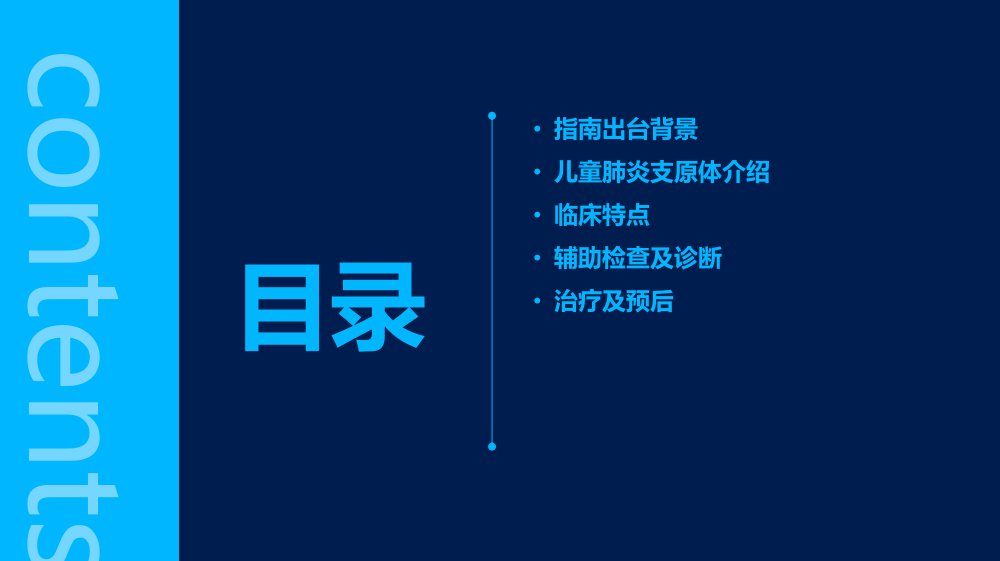 contents

目录

· 指南出台背景
· 儿童肺炎支原体介绍
· 临床特点
· 辅助检查及诊断
· 治疗及预后